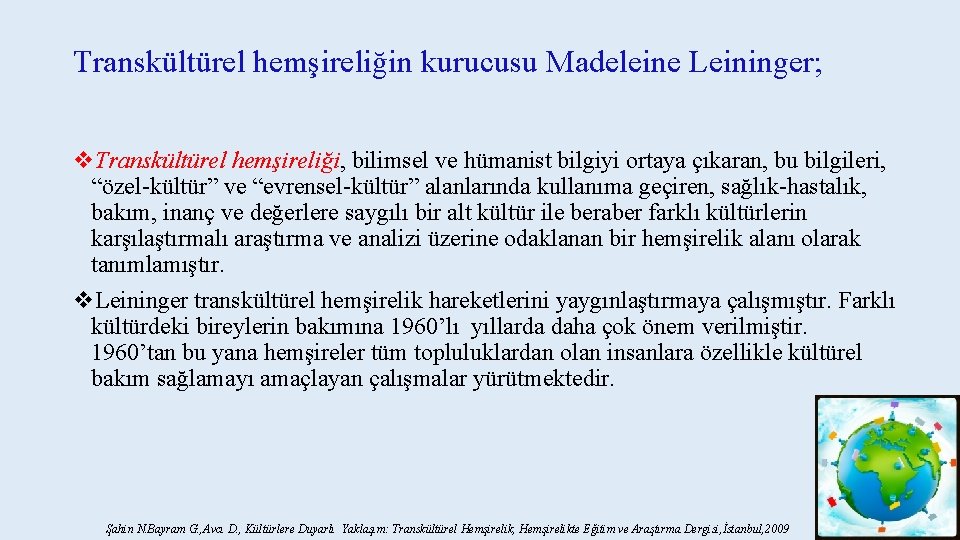 Transkültürel hemşireliğin kurucusu Madeleine Leininger;

❖Transkültürel hemşireliği, bilimsel ve hümanist bilgiyi ortaya çıkaran, bu bilgileri, “özel-kültür” ve “evrensel-kültür” alanlarında kullanıma geçiren, sağlık-hastalık, bakım, inanç ve değerlere saygılı bir alt kültür ile beraber farklı kültürlerin karşılaştırmalı araştırma ve analizi üzerine odaklanan bir hemşirelik alanı olarak tanımlamıştır.

❖Leininger transkültürel hemşirelik hareketlerini yaygınlaştırmaya çalışmıştır. Farklı kültürdeki bireylerin bakımına 1960’lı yıllarda daha çok önem verilmiştir. 1960’tan bu yana hemşireler tüm topluluklardan olan insanlara özellikle kültürel bakım sağlamayı amaçlayan çalışmalar yürütmektedir.

Şahin N.Bayram G.,Avcı D., Kültürlere Duyarlı Yaklaşım: Transkültürel Hemşirelik, Hemşirelikte Eğitim ve Araştırma Dergisi, İstanbul,2009